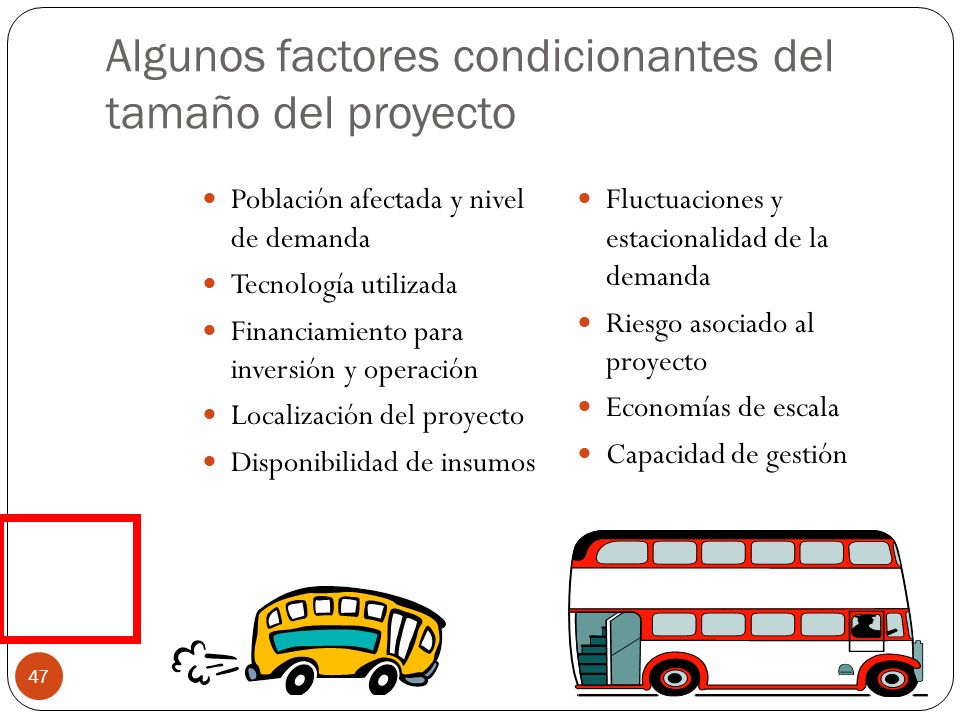 Algunos factores condicionantes del tamaño del proyecto

- Población afectada y nivel de demanda
- Tecnología utilizada
- Financiamiento para inversión y operación
- Localización del proyecto
- Disponibilidad de insumos

- Fluctuaciones y estacionalidad de la demanda
- Riesgo asociado al proyecto
- Economías de escala
- Capacidad de gestión

47